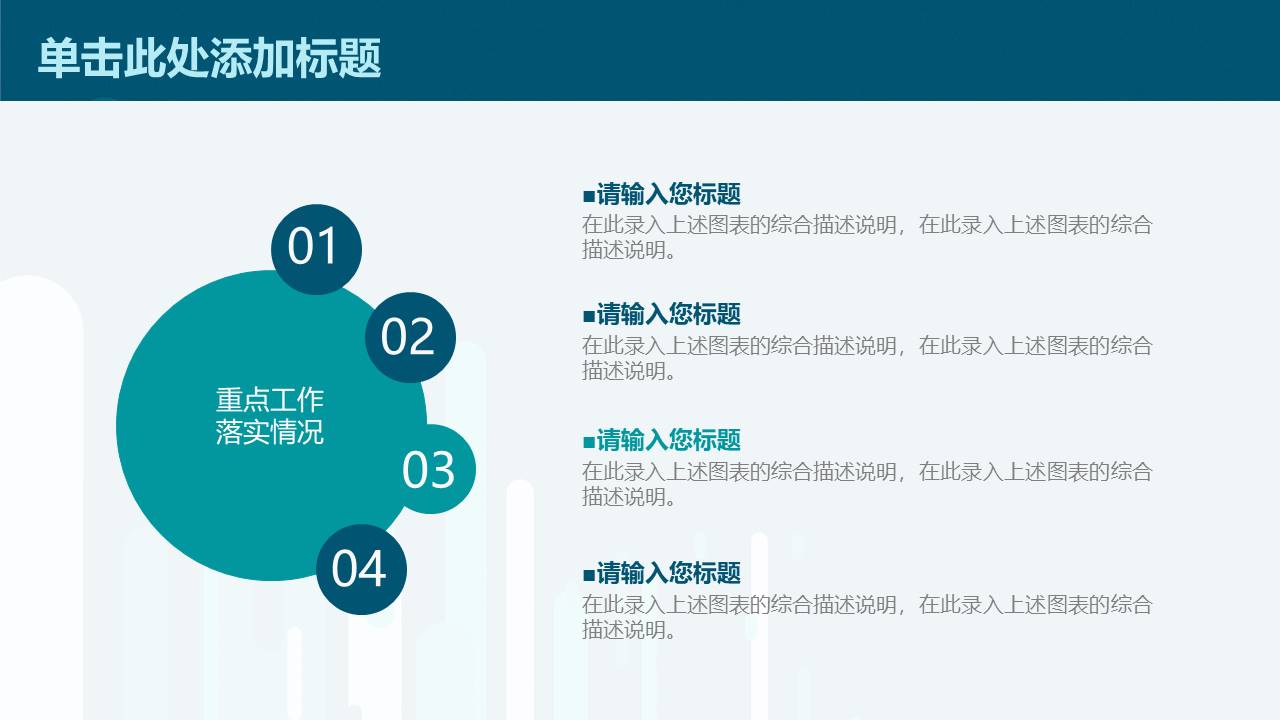 单击此处添加标题

01

02

重点工作
落实情况

03

04

■请输入您标题
在此录入上述图表的综合描述说明，在此录入上述图表的综合描述说明。

■请输入您标题
在此录入上述图表的综合描述说明，在此录入上述图表的综合描述说明。

■请输入您标题
在此录入上述图表的综合描述说明，在此录入上述图表的综合描述说明。

■请输入您标题
在此录入上述图表的综合描述说明，在此录入上述图表的综合描述说明。